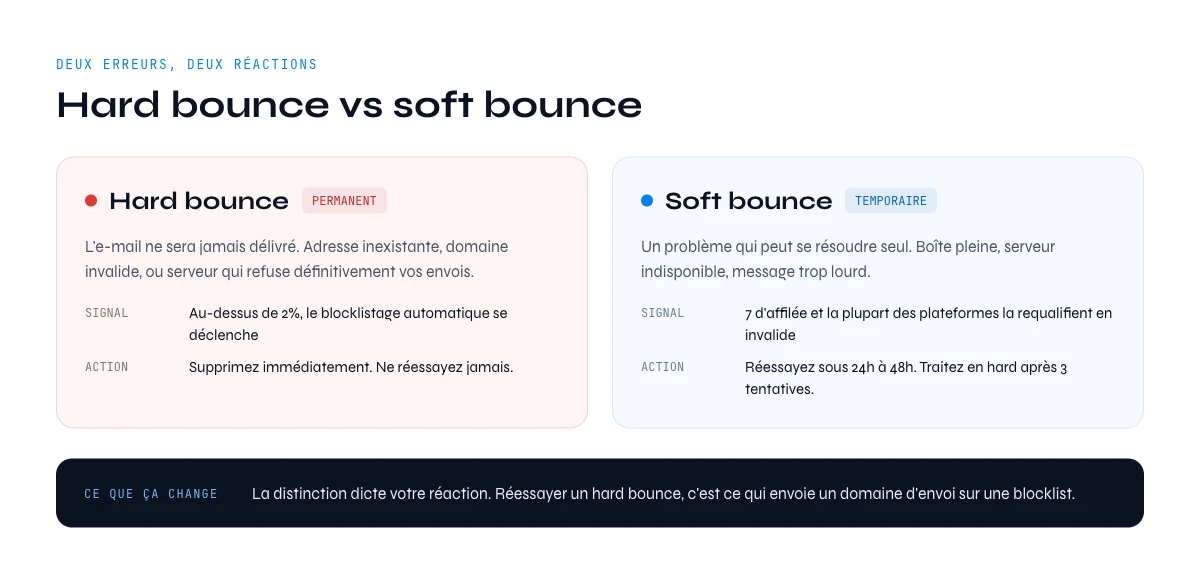 DEUX ERREURS, DEUX RÉACTIONS

Hard bounce vs soft bounce

Hard bounce PERMANENT

L'e-mail ne sera jamais délivré. Adresse inexistante, domaine invalide, ou serveur qui refuse définitivement vos envois.

SIGNAL Au-dessus de 2%, le blocklistage automatique se déclenche

ACTION Supprimez immédiatement. Ne réessayez jamais.

Soft bounce TEMPORAIRE

Un problème qui peut se résoudre seul. Boîte pleine, serveur indisponible, message trop lourd.

SIGNAL 7 d'affilée et la plupart des plateformes la requalifient en invalide

ACTION Réessayez sous 24h à 48h. Traitez en hard après 3 tentatives.

CE QUE ÇA CHANGE La distinction dicte votre réaction. Réessayer un hard bounce, c'est ce qui envoie un domaine d'envoi sur une blocklist.